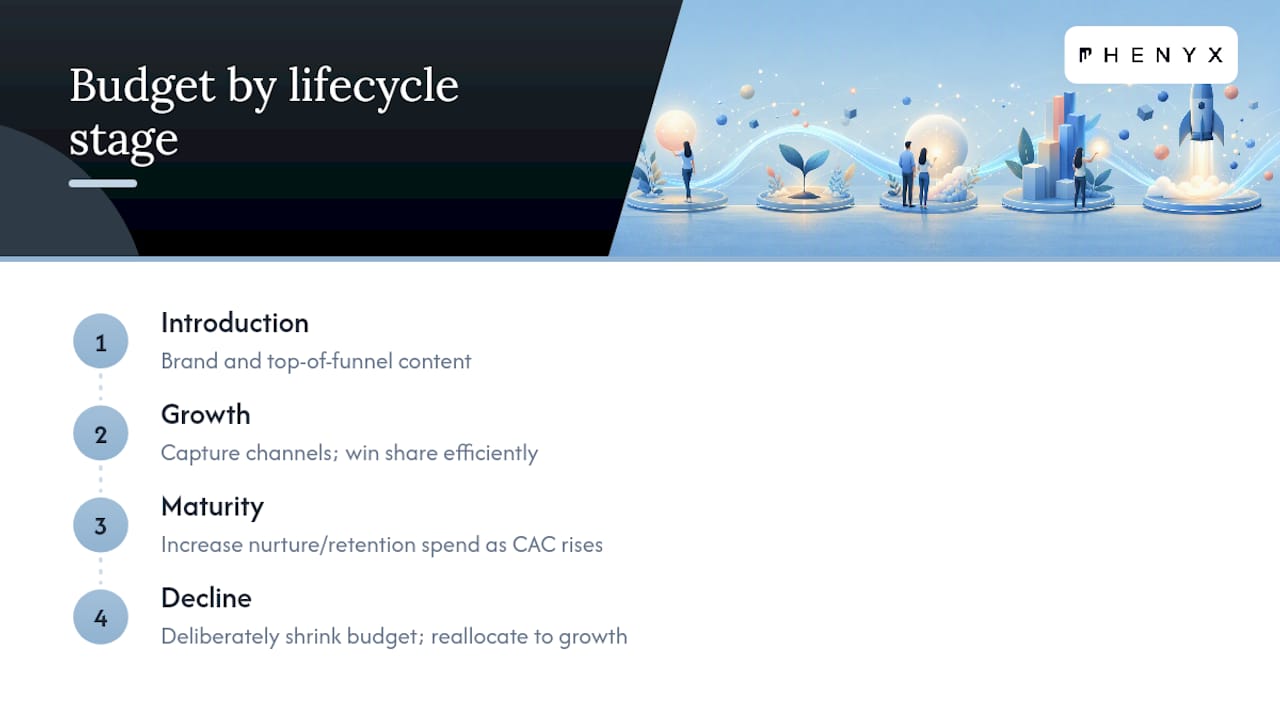 Budget by lifecycle stage

PHENYX

1
Introduction
Brand and top-of-funnel content

2
Growth
Capture channels; win share efficiently

3
Maturity
Increase nurture/retention spend as CAC rises

4
Decline
Deliberately shrink budget; reallocate to growth